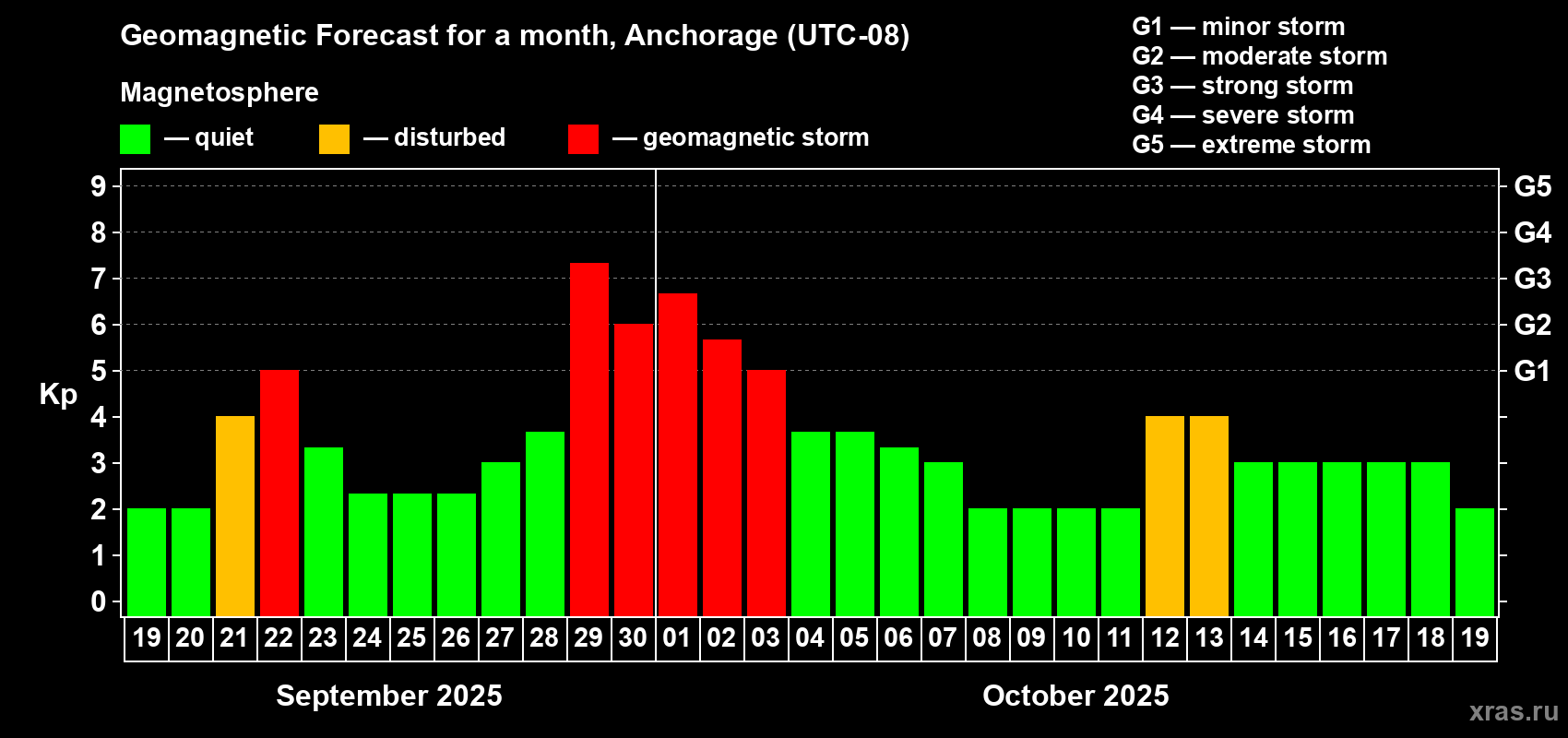 Geomagnetic Forecast for a month, Anchorage (UTC-08)

Magnetosphere

— quiet — disturbed — geomagnetic storm

G1 — minor storm
G2 — moderate storm
G3 — strong storm
G4 — severe storm
G5 — extreme storm

Kp

9 8 7 6 5 4 3 2 1 0

G5 G4 G3 G2 G1

19 20 21 22 23 24 25 26 27 28 29 30 01 02 03 04 05 06 07 08 09 10 11 12 13 14 15 16 17 18 19

September 2025

October 2025

xras.ru